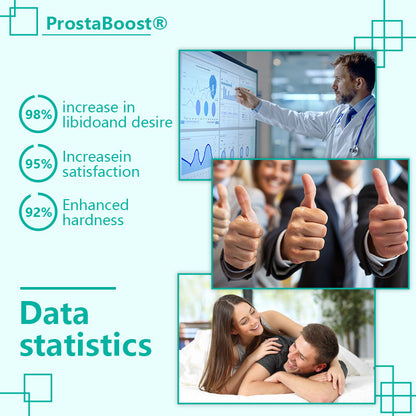 ProstaBoost®

98% increase in libidoand desire

95% Increasein satisfaction

92% Enhanced hardness

Data statistics